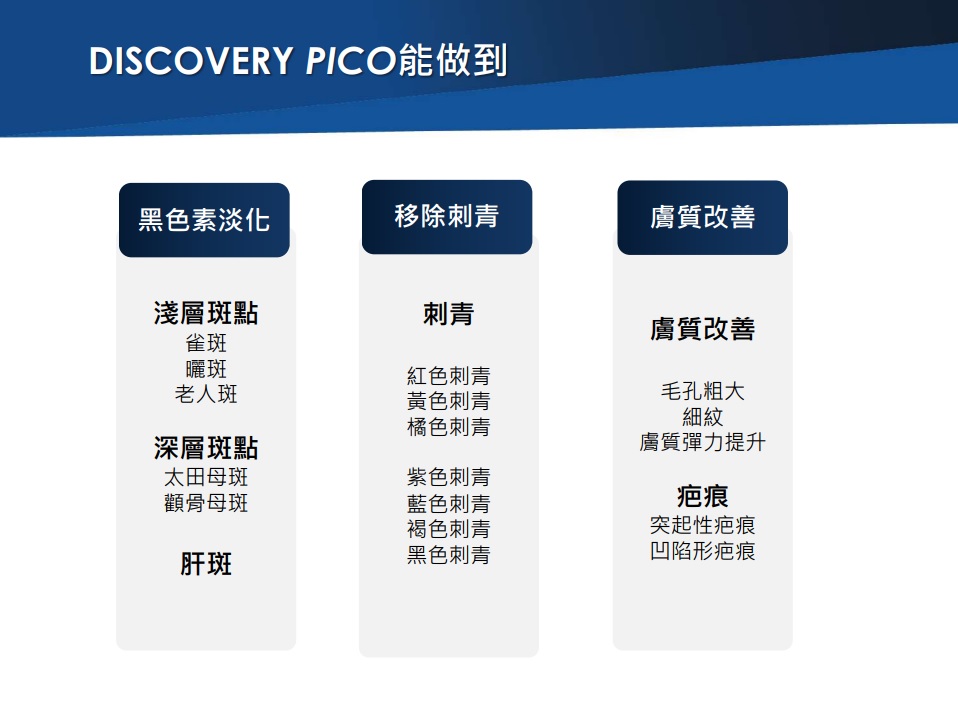 DISCOVERY PICO能做到

黑色素淡化

淺層斑點
雀斑
曬斑
老人斑

深層斑點
太田母斑
顴骨母斑

肝斑

移除刺青

刺青

紅色刺青
黃色刺青
橘色刺青

紫色刺青
藍色刺青
褐色刺青
黑色刺青

膚質改善

膚質改善

毛孔粗大
細紋
膚質彈力提升

疤痕
突起性疤痕
凹陷形疤痕